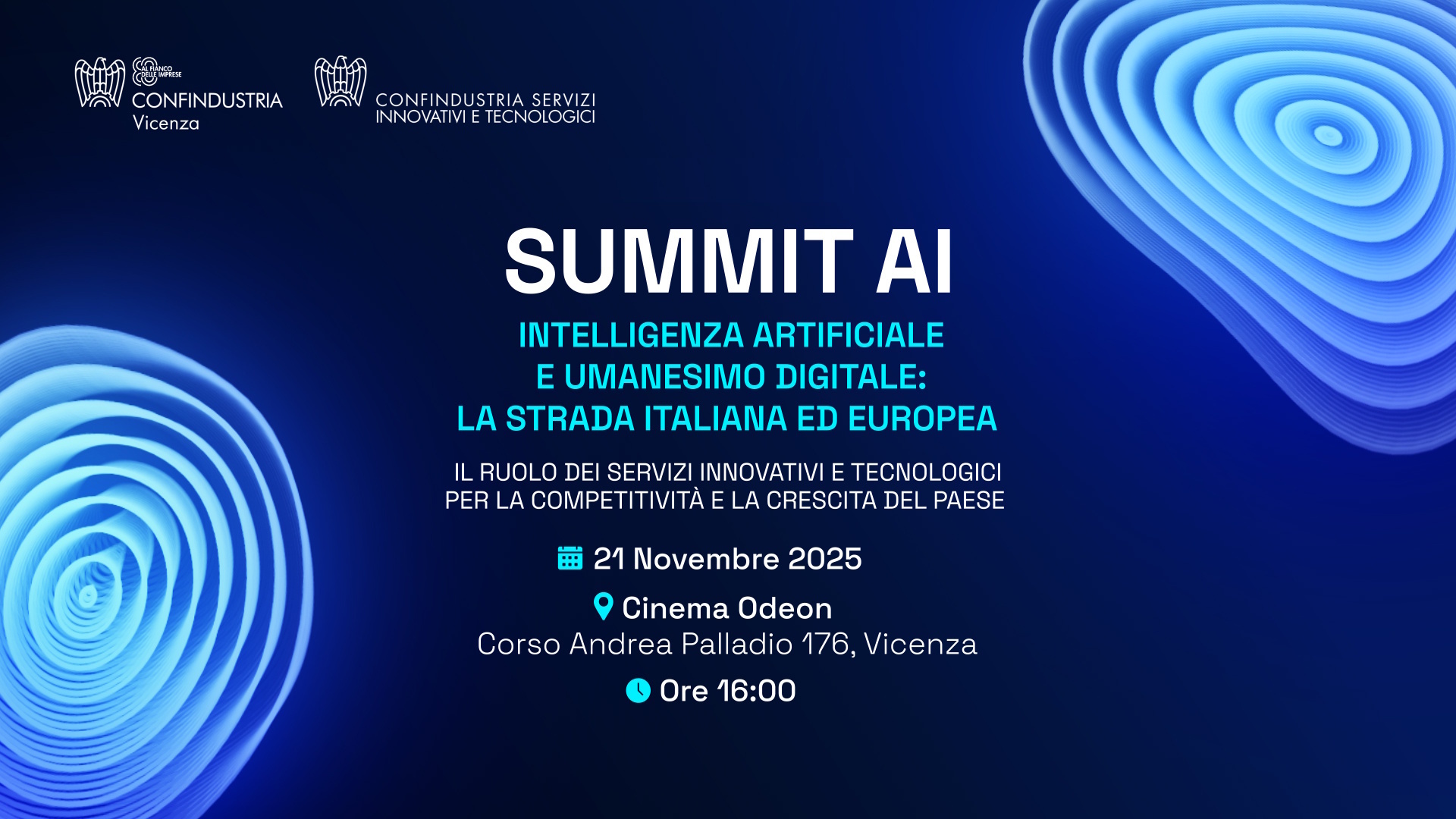 80 AL FIANCO DELLE IMPRESE
CONFINDUSTRIA
Vicenza

CONFINDUSTRIA SERVIZI
INNOVATIVI E TECNOLOGICI

SUMMIT AI

INTELLIGENZA ARTIFICIALE
E UMANESIMO DIGITALE:
LA STRADA ITALIANA ED EUROPEA

IL RUOLO DEI SERVIZI INNOVATIVI E TECNOLOGICI
PER LA COMPETITIVITÀ E LA CRESCITA DEL PAESE

21 Novembre 2025

Cinema Odeon
Corso Andrea Palladio 176, Vicenza

Ore 16:00